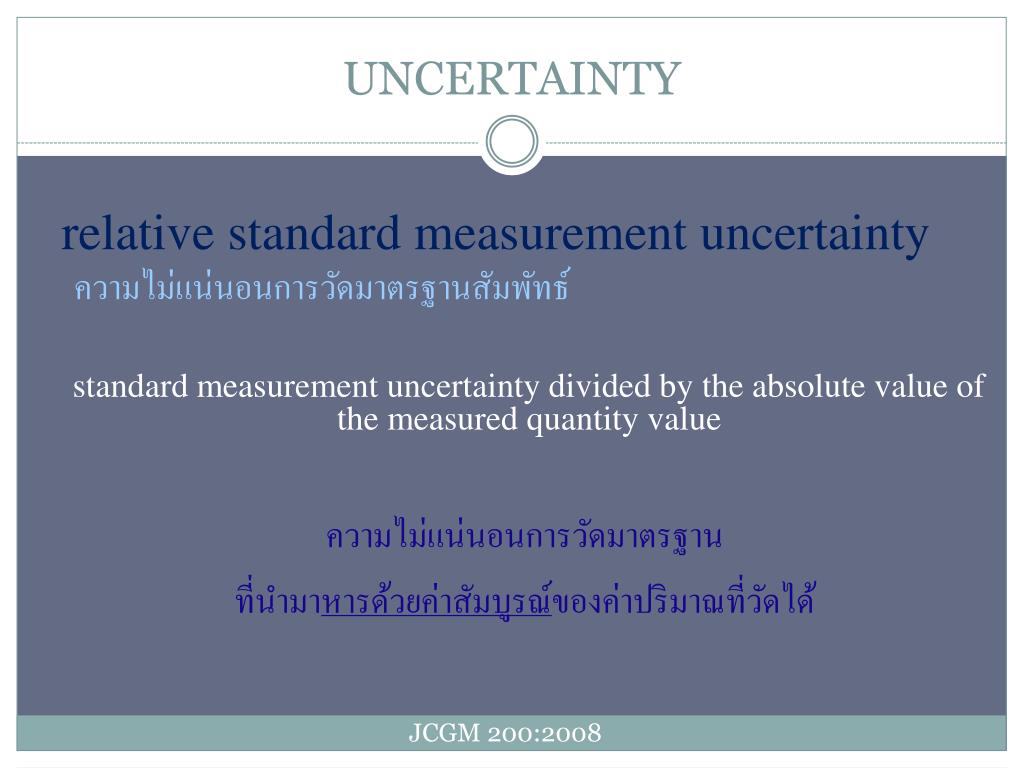 UNCERTAINTY

relative standard measurement uncertainty

ความไม่แน่นอนการวัดมาตรฐานสัมพัทธ์

standard measurement uncertainty divided by the absolute value of the measured quantity value

ความไม่แน่นอนการวัดมาตรฐาน

ที่นำมาหารด้วยค่าสัมบูรณ์ของค่าปริมาณที่วัดได้

JCGM 200:2008